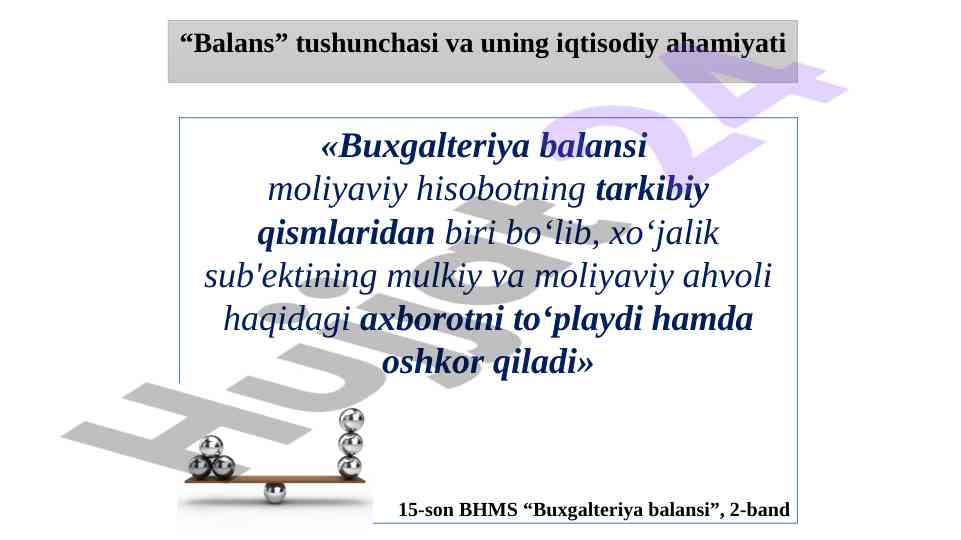 “Balans” tushunchasi va uning iqtisodiy ahamiyati

«Buxgalteriya balansi moliyaviy hisobotning tarkibiy qismlaridan biri bo‘lib, xo‘jalik sub'ektining mulkiy va moliyaviy ahvoli haqidagi axborotni to‘playdi hamda oshkor qiladi»

15-son BHMS “Buxgalteriya balansi”, 2-band

Hujjat24